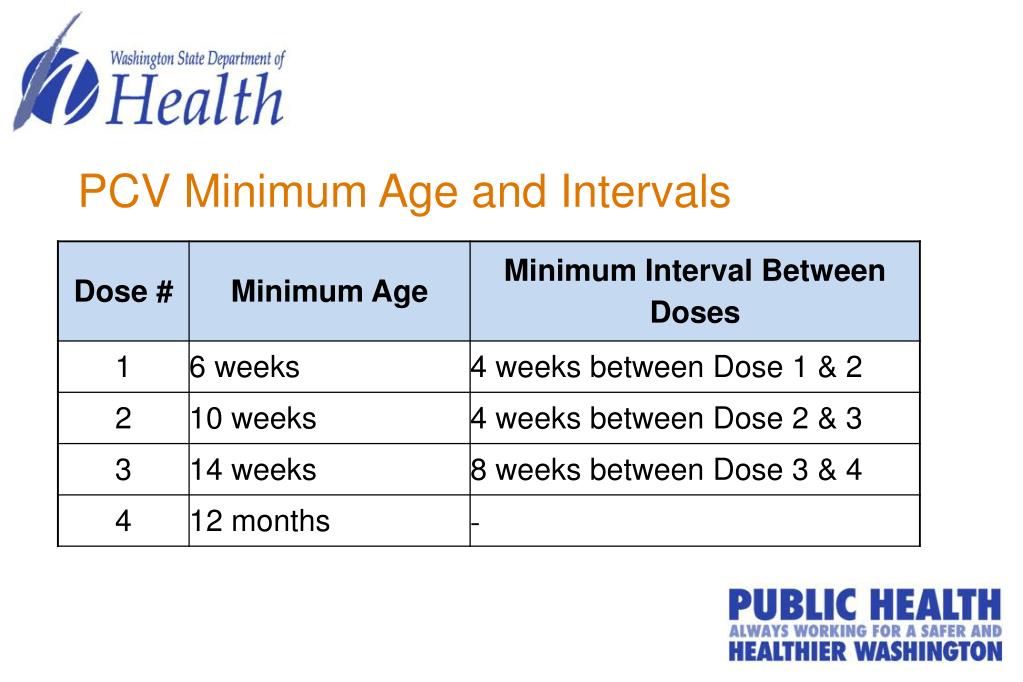 Washington State Department of
Health

PCV Minimum Age and Intervals

| Dose # | Minimum Age | Minimum Interval Between Doses |
|---|---|---|
| 1 | 6 weeks | 4 weeks between Dose 1 & 2 |
| 2 | 10 weeks | 4 weeks between Dose 2 & 3 |
| 3 | 14 weeks | 8 weeks between Dose 3 & 4 |
| 4 | 12 months | - |

PUBLIC HEALTH
ALWAYS WORKING FOR A SAFER AND
HEALTHIER WASHINGTON